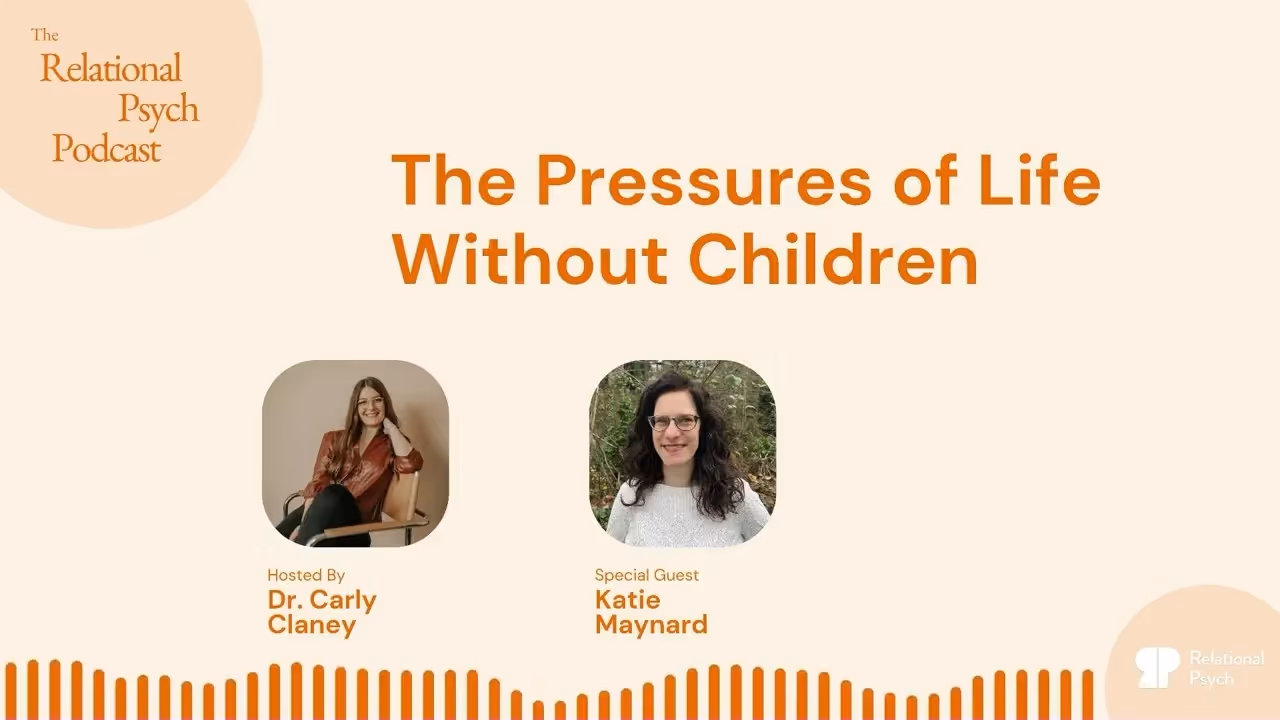 The Relational Psych Podcast

The Pressures of Life Without Children

Hosted By
Dr. Carly Claney

Special Guest
Katie Maynard

Relational Psych